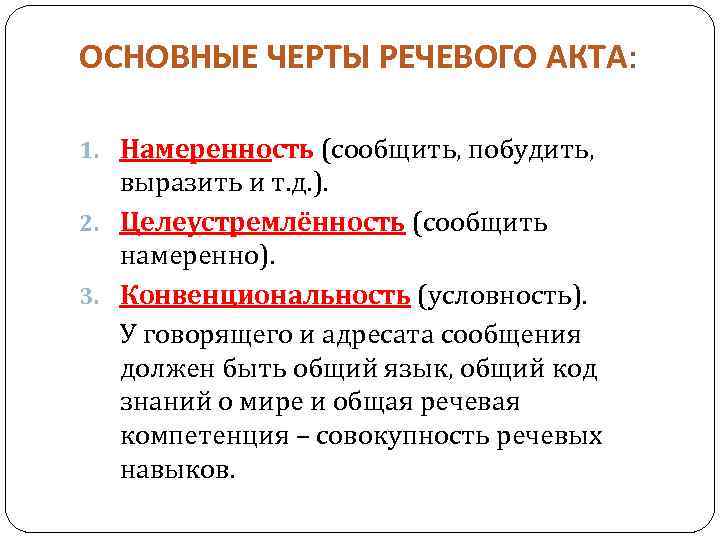 ОСНОВНЫЕ ЧЕРТЫ РЕЧЕВОГО АКТА:

1. Намеренность (сообщить, побудить, выразить и т.д.).
2. Целеустремлённость (сообщить намеренно).
3. Конвенциональность (условность).

У говорящего и адресата сообщения должен быть общий язык, общий код знаний о мире и общая речевая компетенция – совокупность речевых навыков.